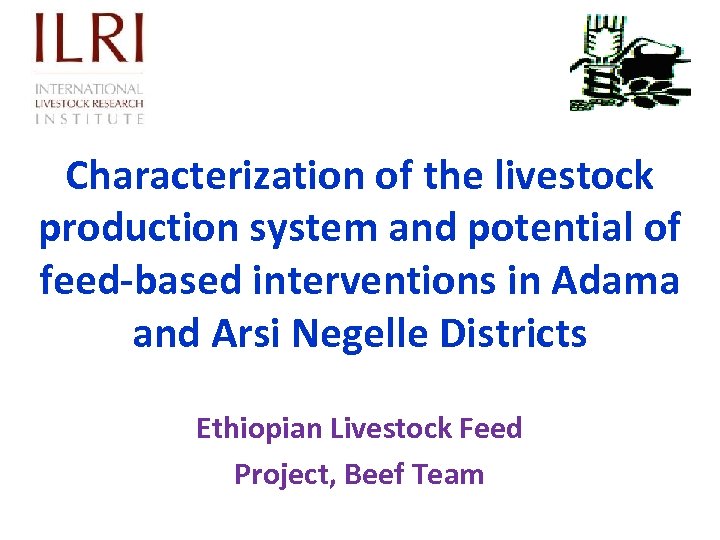 ILRI
INTERNATIONAL LIVESTOCK RESEARCH INSTITUTE

Characterization of the livestock production system and potential of feed-based interventions in Adama and Arsi Negelle Districts

Ethiopian Livestock Feed Project, Beef Team